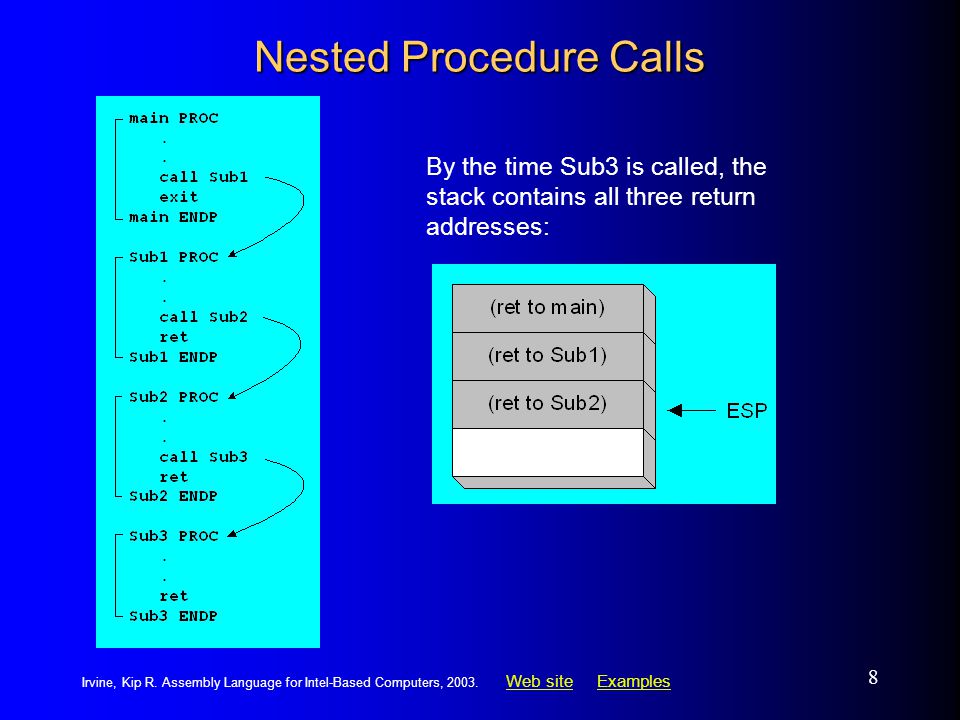 Nested Procedure Calls

main PROC
.
.
call Sub1
exit
main ENDP

Sub1 PROC
.
.
call Sub2
ret
Sub1 ENDP

Sub2 PROC
.
.
call Sub3
ret
Sub2 ENDP

Sub3 PROC
.
.
ret
Sub3 ENDP

By the time Sub3 is called, the stack contains all three return addresses:

(ret to main)
(ret to Sub1)
(ret to Sub2)
ESP

Irvine, Kip R. Assembly Language for Intel-Based Computers, 2003. Web site Examples

8